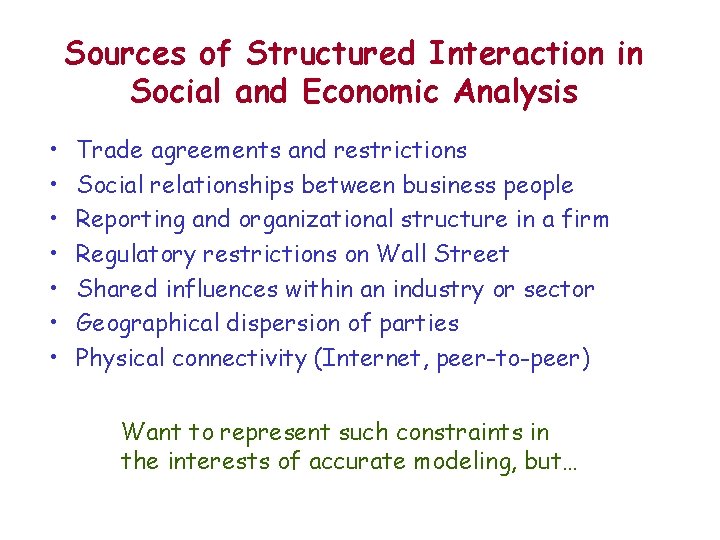 Sources of Structured Interaction in Social and Economic Analysis

• Trade agreements and restrictions
• Social relationships between business people
• Reporting and organizational structure in a firm
• Regulatory restrictions on Wall Street
• Shared influences within an industry or sector
• Geographical dispersion of parties
• Physical connectivity (Internet, peer-to-peer)

Want to represent such constraints in the interests of accurate modeling, but…